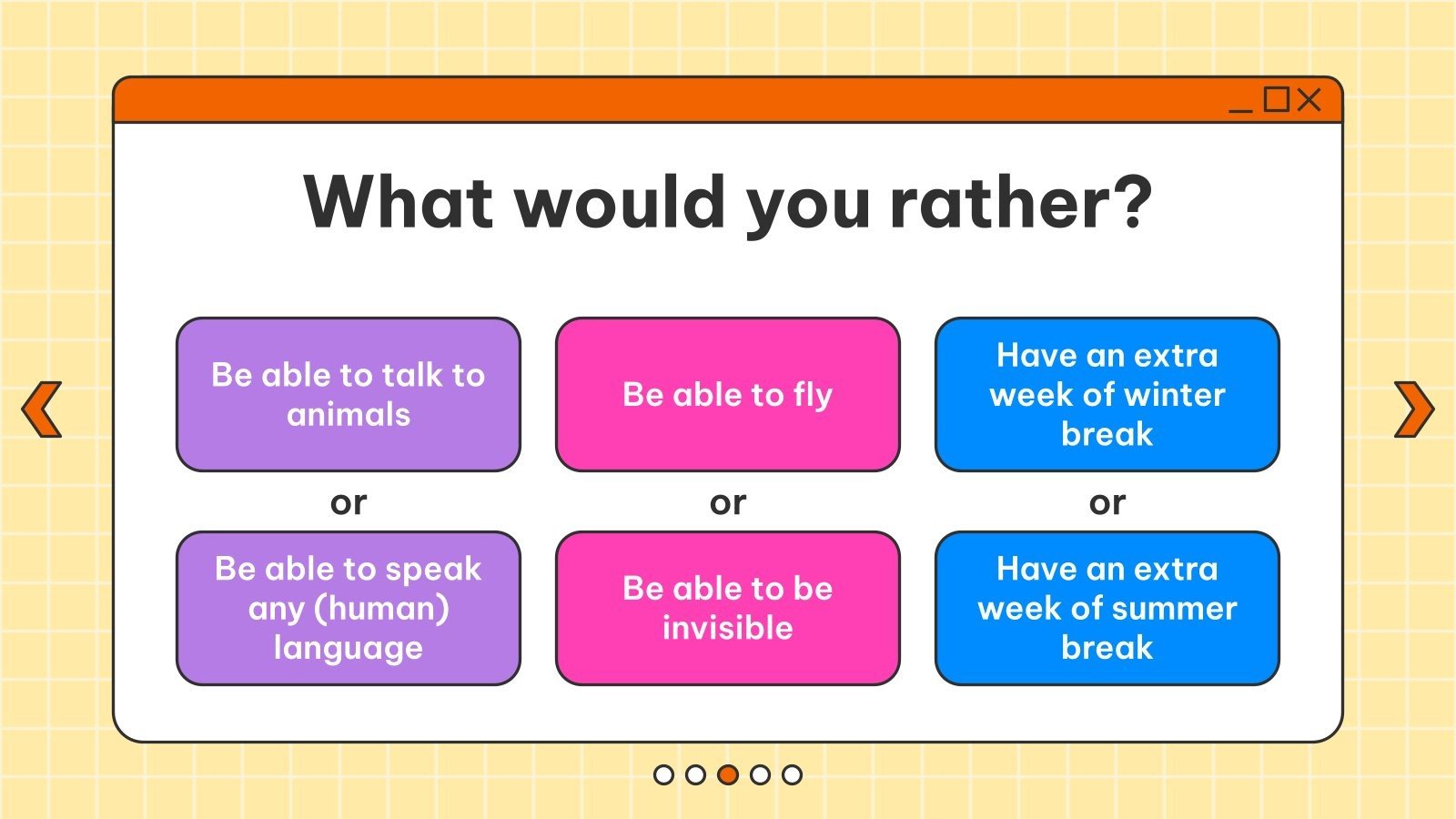 What would you rather?

Be able to talk to animals

or

Be able to speak any (human) language

Be able to fly

or

Be able to be invisible

Have an extra week of winter break

or

Have an extra week of summer break